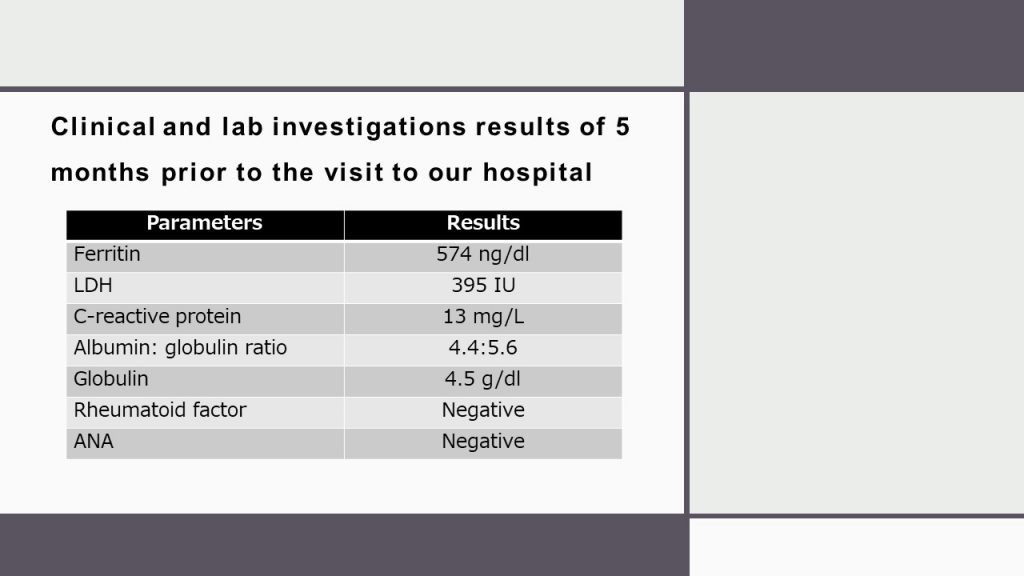 Clinical and lab investigations results of 5 months prior to the visit to our hospital

| Parameters | Results |
|---|---|
| Ferritin | 574 ng/dl |
| LDH | 395 IU |
| C-reactive protein | 13 mg/L |
| Albumin: globulin ratio | 4.4:5.6 |
| Globulin | 4.5 g/dl |
| Rheumatoid factor | Negative |
| ANA | Negative |